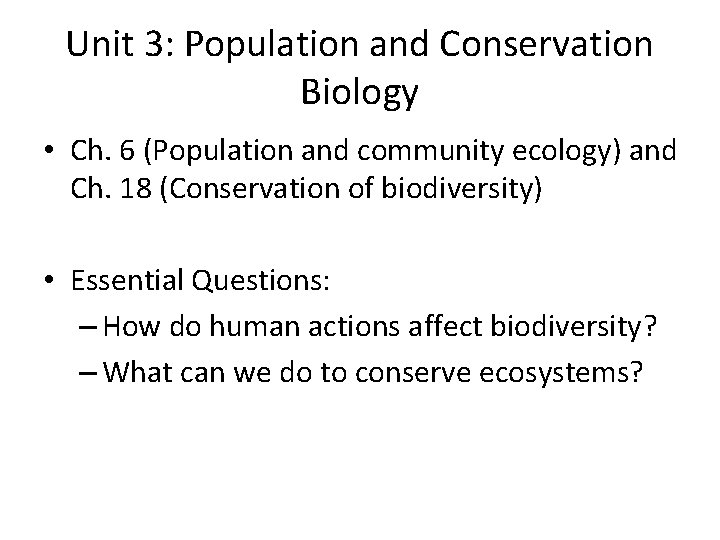 Unit 3: Population and Conservation Biology

• Ch. 6 (Population and community ecology) and Ch. 18 (Conservation of biodiversity)

• Essential Questions:
– How do human actions affect biodiversity?
– What can we do to conserve ecosystems?